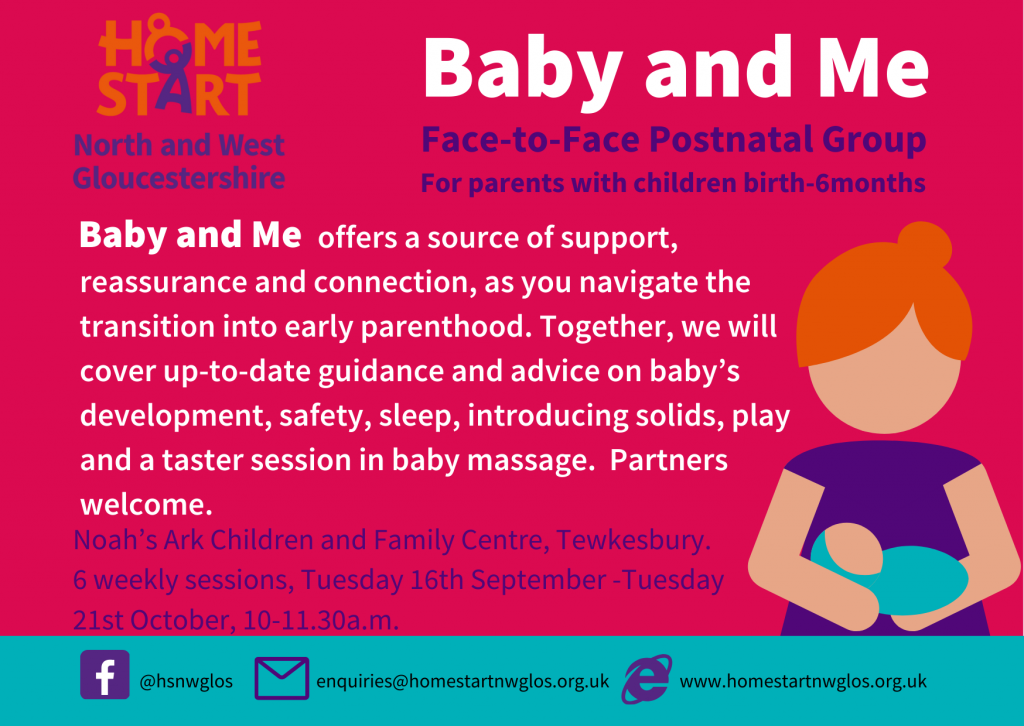 HOME START
North and West Gloucestershire

Baby and Me

Face-to-Face Postnatal Group
For parents with children birth-6months

Baby and Me offers a source of support, reassurance and connection, as you navigate the transition into early parenthood. Together, we will cover up-to-date guidance and advice on baby's development, safety, sleep, introducing solids, play and a taster session in baby massage. Partners welcome.

Noah's Ark Children and Family Centre, Tewkesbury.
6 weekly sessions, Tuesday 16th September -Tuesday 21st October, 10-11.30a.m.

@hsnwglos
enquiries@homestartnwglos.org.uk
www.homestartnwglos.org.uk